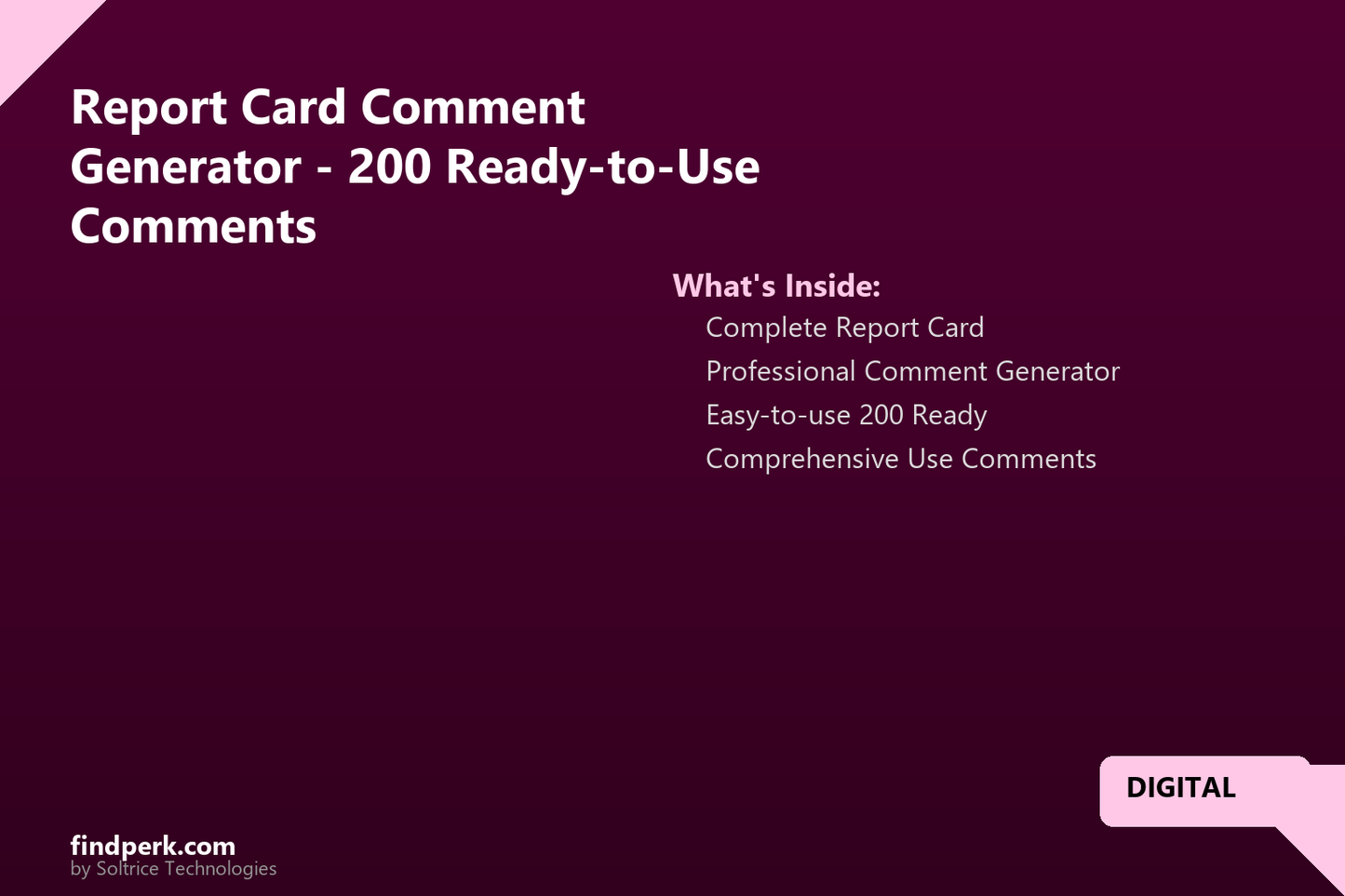 Report Card Comment Generator - 200 Ready-to-Use Comments

What's Inside:

Complete Report Card

Professional Comment Generator

Easy-to-use 200 Ready

Comprehensive Use Comments

DIGITAL

findperk.com
by Soltrice Technologies